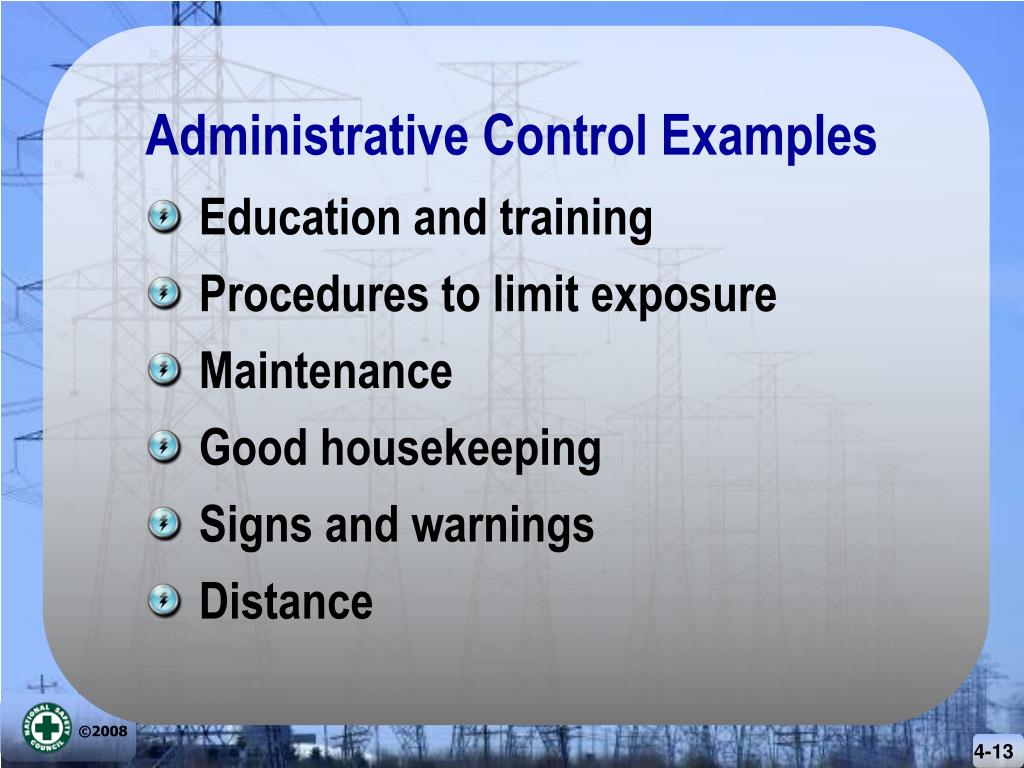 Administrative Control Examples

Education and training

Procedures to limit exposure

Maintenance

Good housekeeping

Signs and warnings

Distance

NATIONAL SAFETY COUNCIL

©2008

4-13